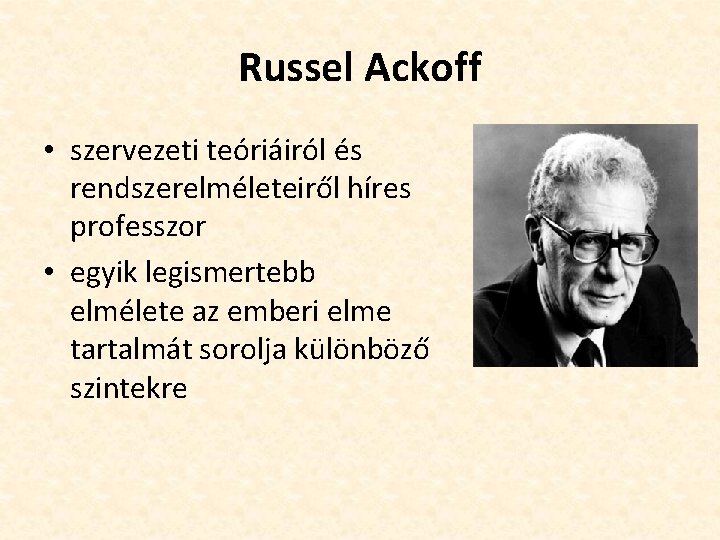 Russel Ackoff

• szervezeti teóriáiról és rendszerelméleteiről híres professzor
• egyik legismertebb elmélete az emberi elme tartalmát sorolja különböző szintekre